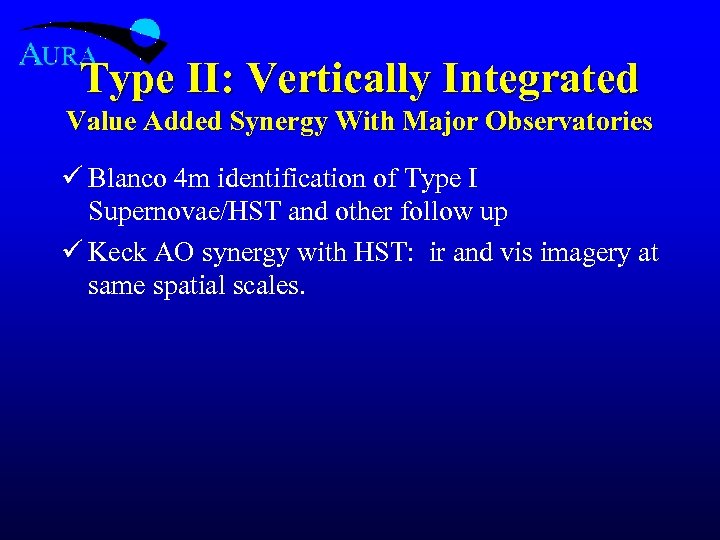 AURA

Type II: Vertically Integrated

Value Added Synergy With Major Observatories

✓ Blanco 4m identification of Type I Supernovae/HST and other follow up

✓ Keck AO synergy with HST: ir and vis imagery at same spatial scales.